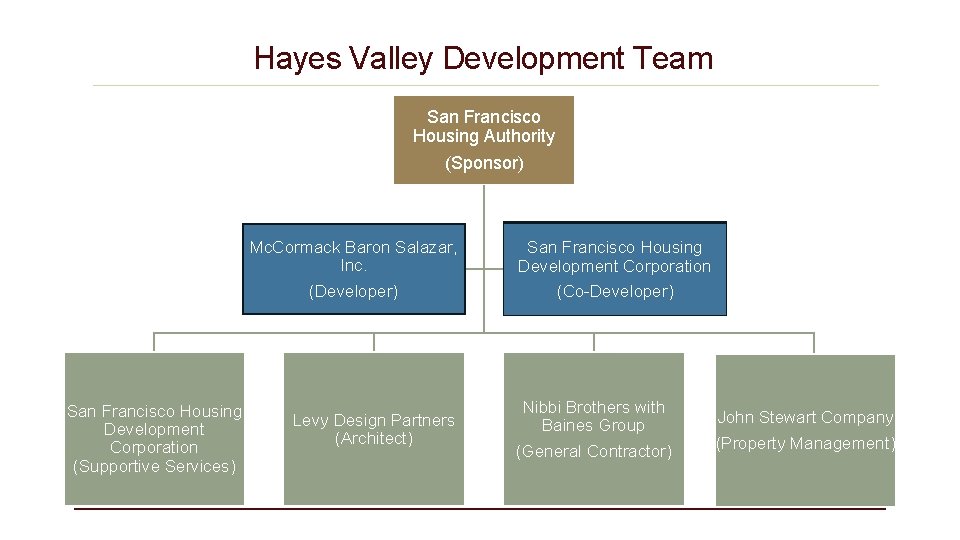 Hayes Valley Development Team

San Francisco Housing Authority
(Sponsor)

McCormack Baron Salazar, Inc.
(Developer)

San Francisco Housing Development Corporation
(Co-Developer)

San Francisco Housing Development Corporation
(Supportive Services)

Levy Design Partners
(Architect)

Nibbi Brothers with Baines Group
(General Contractor)

John Stewart Company
(Property Management)